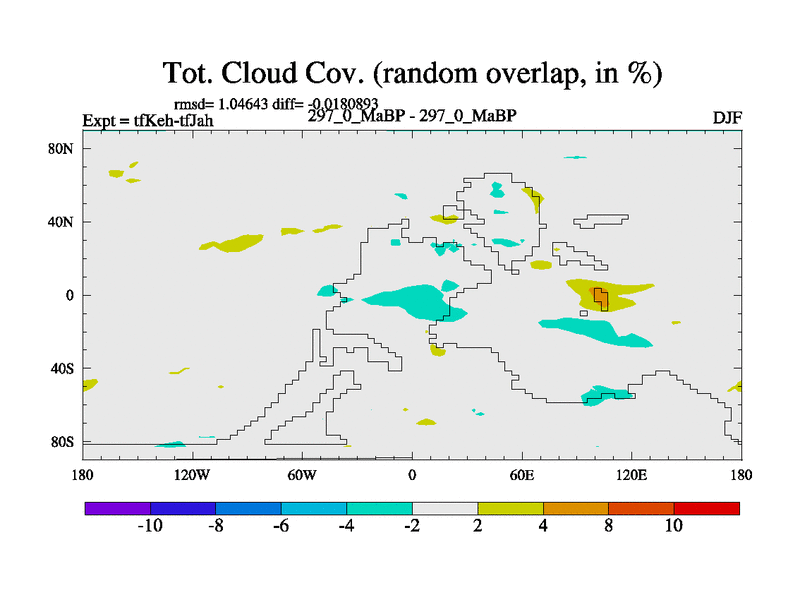 Tot. Cloud Cov. (random overlap, in %)

rmsd= 1.04643 diff= -0.0180893

Expt = tfKeh-tfJah

297_0_MaBP - 297_0_MaBP

DJF

80N
40N
0
40S
80S

180
120W
60W
0
60E
120E
180

-10
-8
-6
-4
-2
2
4
8
10